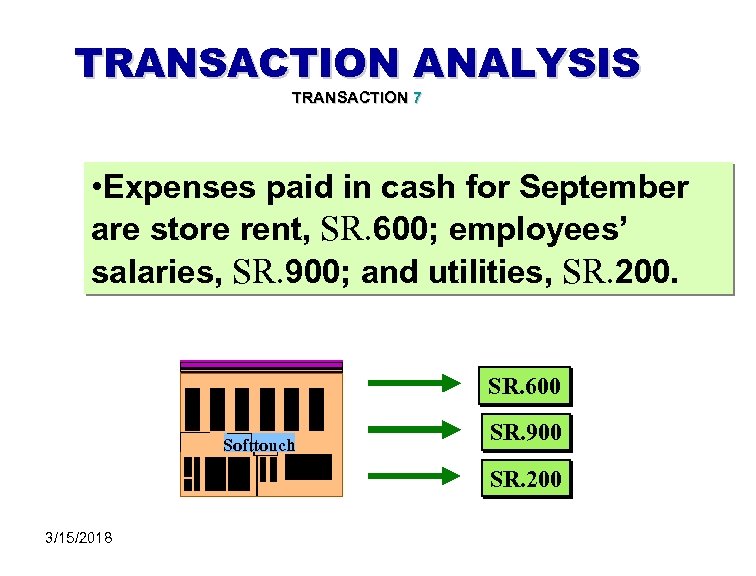 TRANSACTION ANALYSIS
TRANSACTION 7

•Expenses paid in cash for September are store rent, SR.600; employees' salaries, SR.900; and utilities, SR.200.

Softtouch

SR.600
SR.900
SR.200

3/15/2018